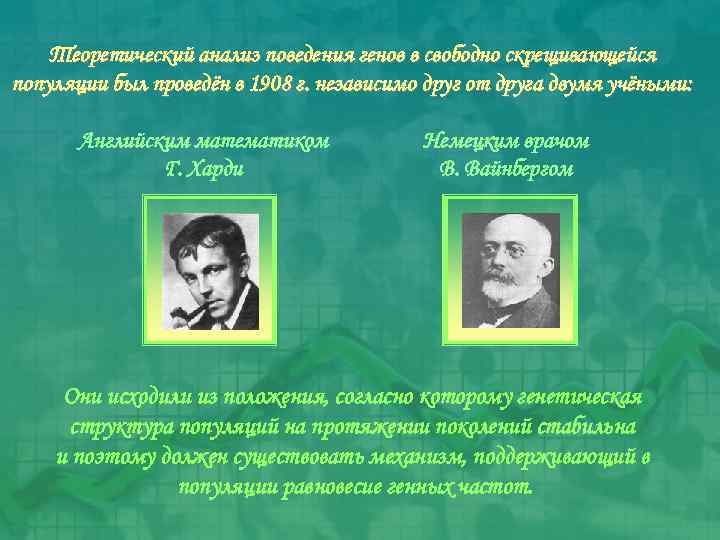 Теоретический анализ поведения генов в свободно скрещивающейся популяции был проведён в 1908 г. независимо друг от друга двумя учёными:

Английским математиком
Г. Харди

Немецким врачом
В. Вайнбергом

Они исходили из положения, согласно которому генетическая структура популяций на протяжении поколений стабильна и поэтому должен существовать механизм, поддерживающий в популяции равновесие генных частот.